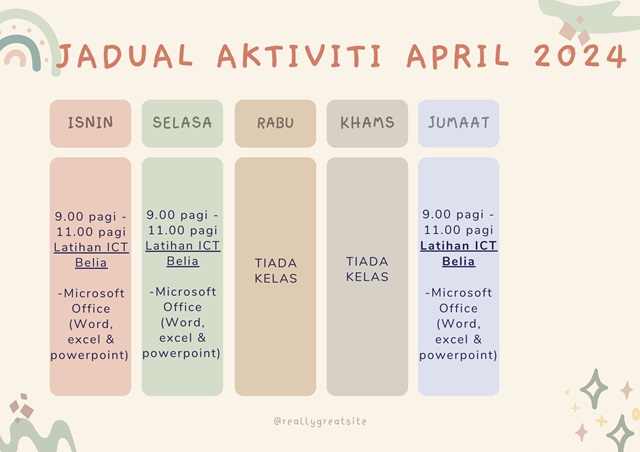 JADUAL AKTIVITI APRIL 2024

| ISNIN | SELASA | RABU | KHAMS | JUMAAT |
|---|---|---|---|---|
| 9.00 pagi - 11.00 pagi Latihan ICT Belia -Microsoft Office (Word, excel & powerpoint) | 9.00 pagi - 11.00 pagi Latihan ICT Belia -Microsoft Office (Word, excel & powerpoint) | TIADA KELAS | TIADA KELAS | 9.00 pagi - 11.00 pagi Latihan ICT Belia -Microsoft Office (Word, excel & powerpoint) |

@reallygreatsite